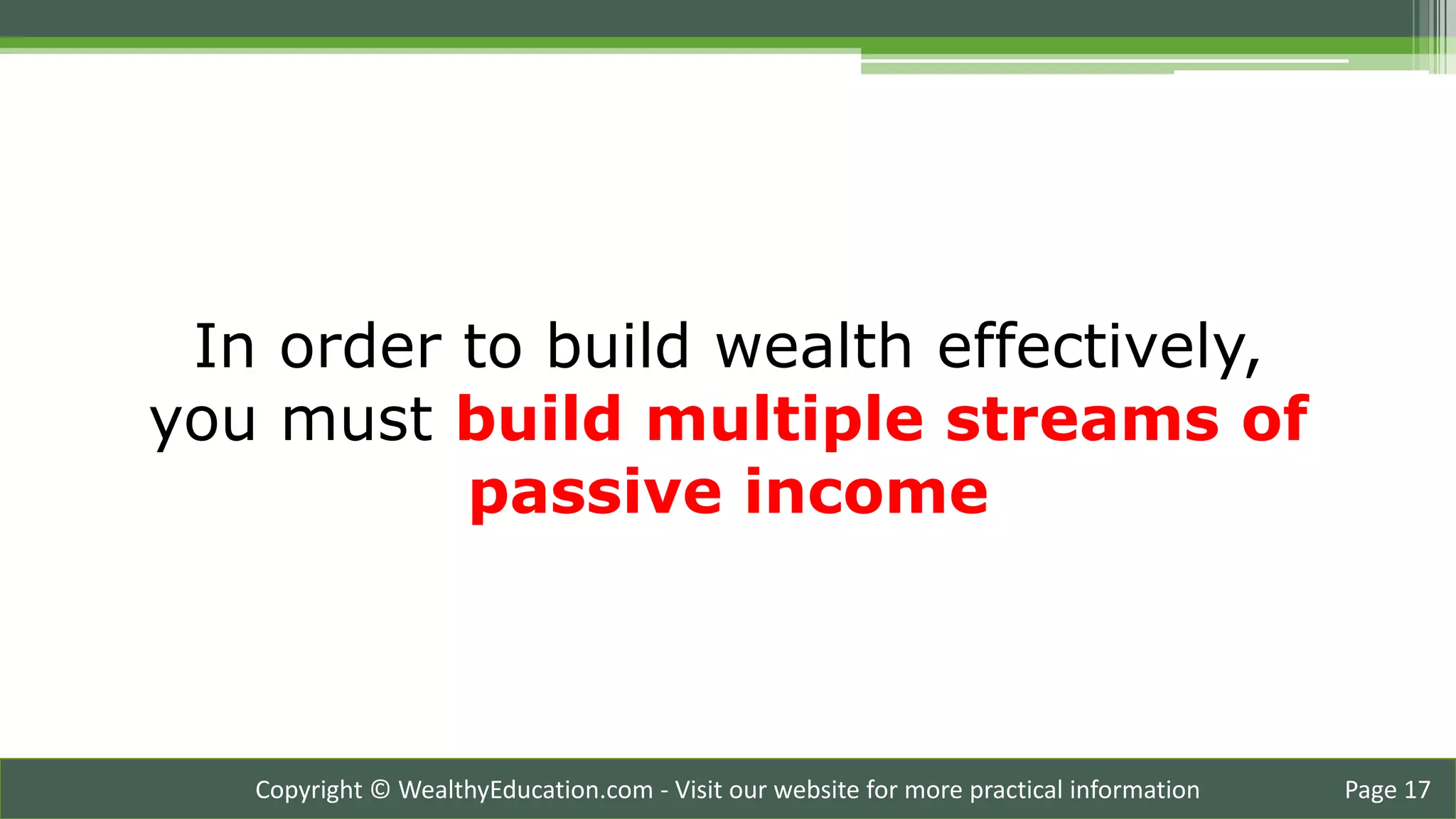 In order to build wealth effectively, you must build multiple streams of passive income

Copyright © WealthyEducation.com - Visit our website for more practical information

Page 17